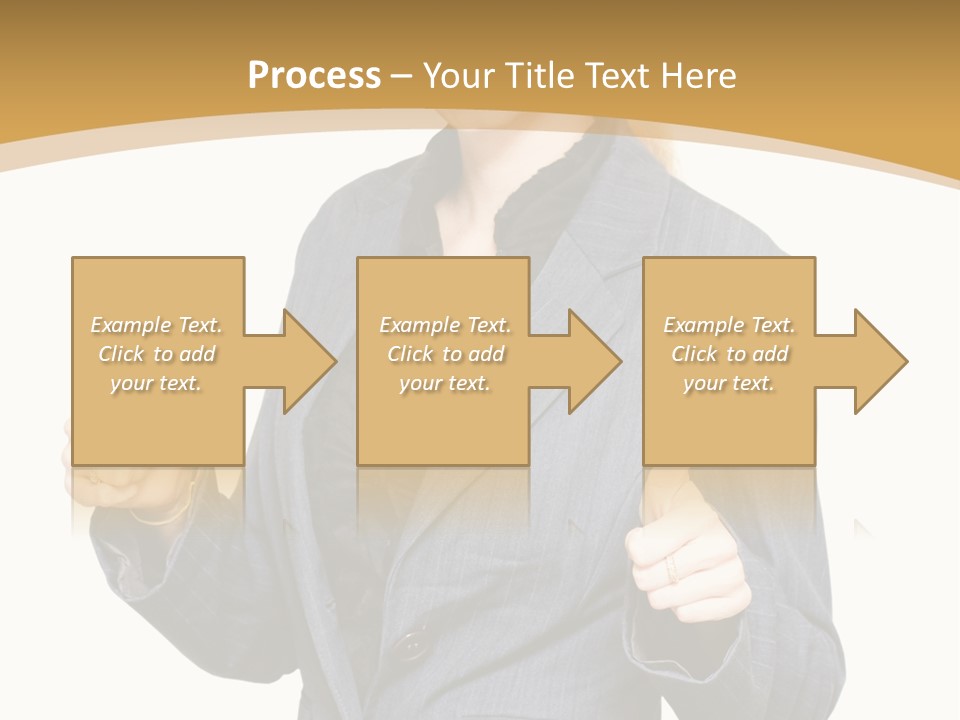 Process – Your Title Text Here

Example Text. Click to add your text.

Example Text. Click to add your text.

Example Text. Click to add your text.